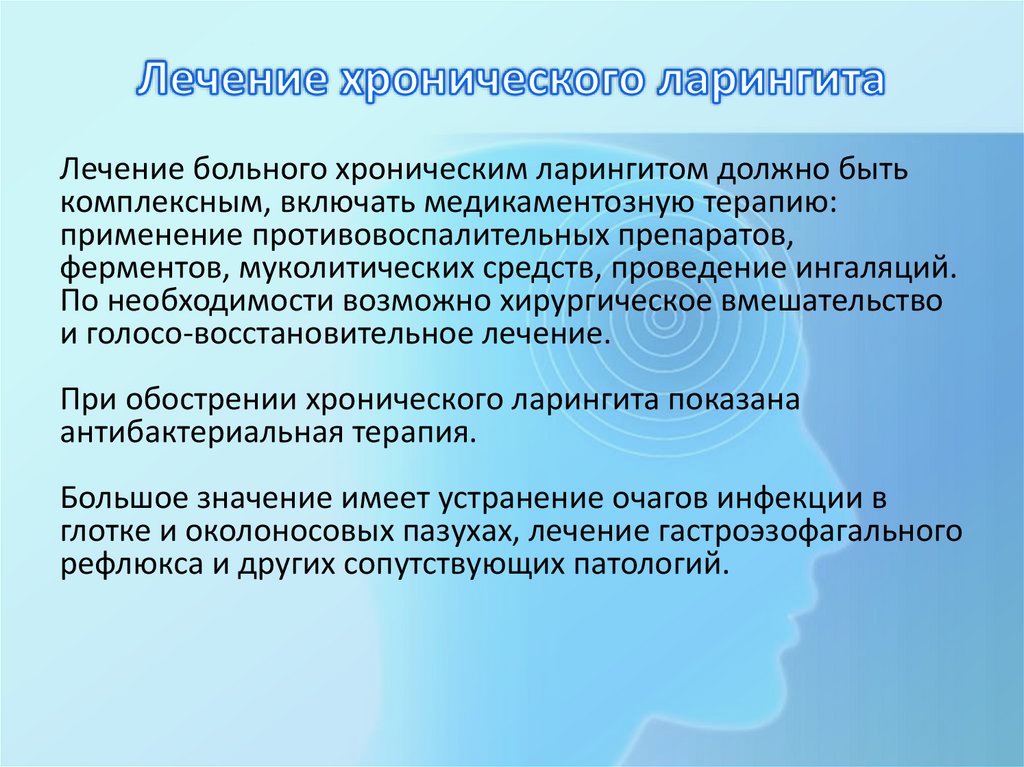 Лечение хронического ларингита

Лечение больного хроническим ларингитом должно быть комплексным, включать медикаментозную терапию: применение противовоспалительных препаратов, ферментов, муколитических средств, проведение ингаляций. По необходимости возможно хирургическое вмешательство и голосо-восстановительное лечение.

При обострении хронического ларингита показана антибактериальная терапия.

Большое значение имеет устранение очагов инфекции в глотке и околоносовых пазухах, лечение гастроэзофагального рефлюкса и других сопутствующих патологий.